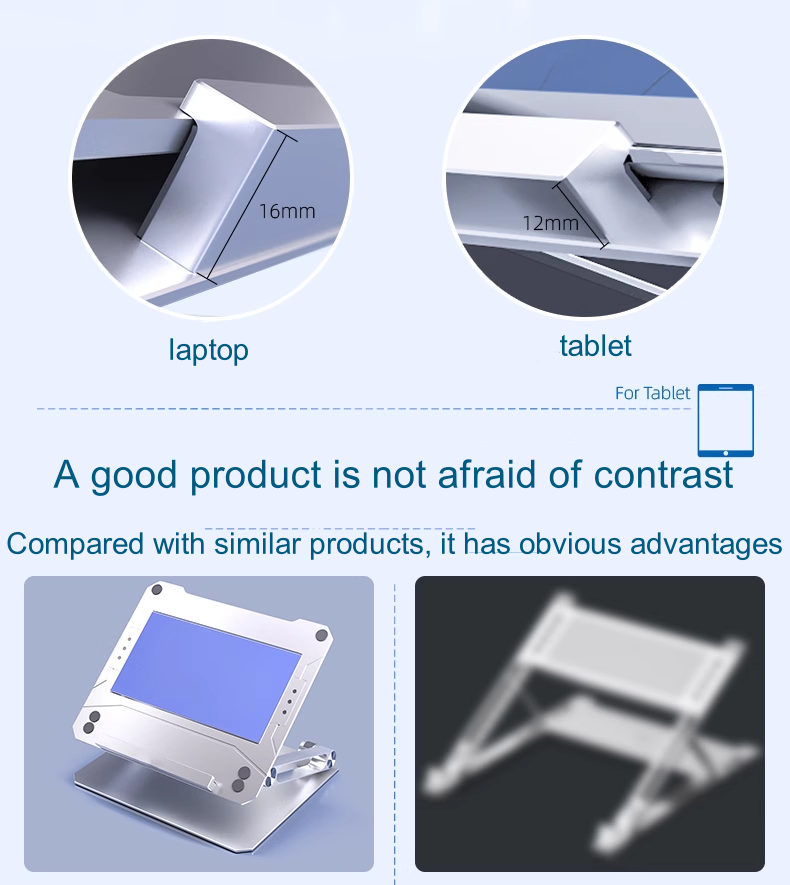 16mm

12mm

laptop

tablet

For Tablet

A good product is not afraid of contrast

Compared with similar products, it has obvious advantages